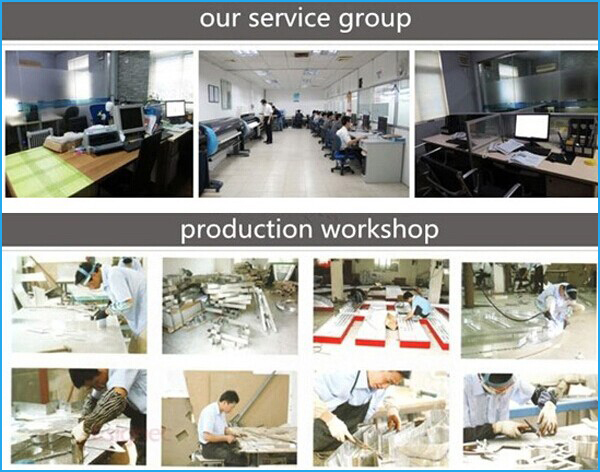 our service group

production workshop